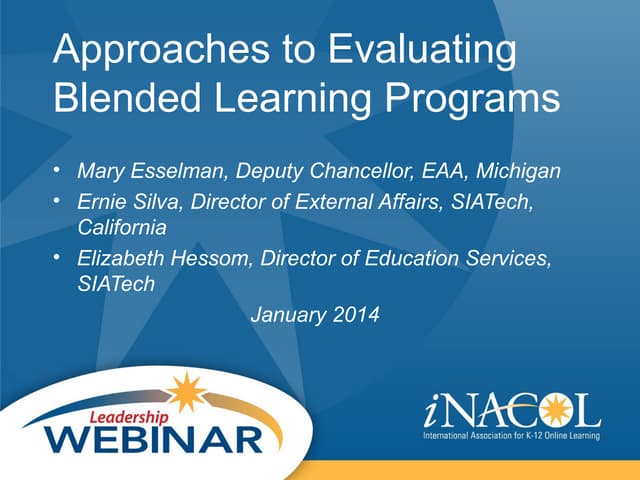 Approaches to Evaluating Blended Learning Programs

• Mary Esselman, Deputy Chancellor, EAA, Michigan
• Ernie Silva, Director of External Affairs, SIATech, California
• Elizabeth Hessom, Director of Education Services, SIATech

January 2014

Leadership
WEBINAR

iNACOL
International Association for K-12 Online Learning